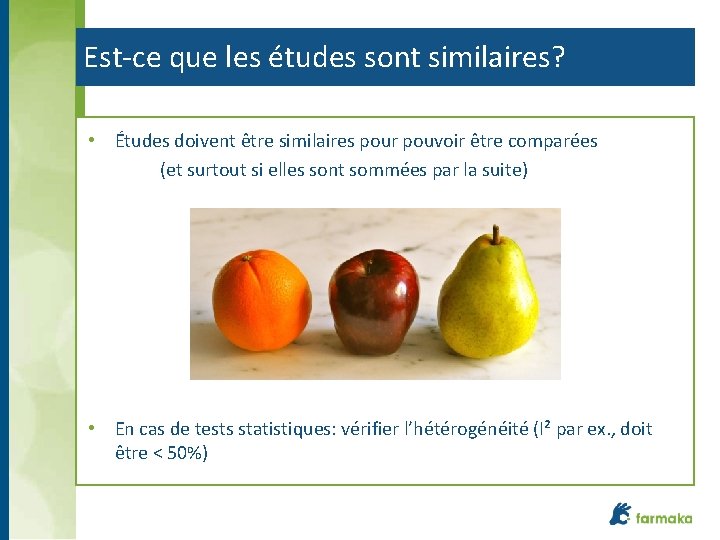 Est-ce que les études sont similaires?

• Études doivent être similaires pour pouvoir être comparées
(et surtout si elles sont sommées par la suite)

• En cas de tests statistiques: vérifier l'hétérogénéité ($I^2$ par ex., doit être < 50%)

farmaka